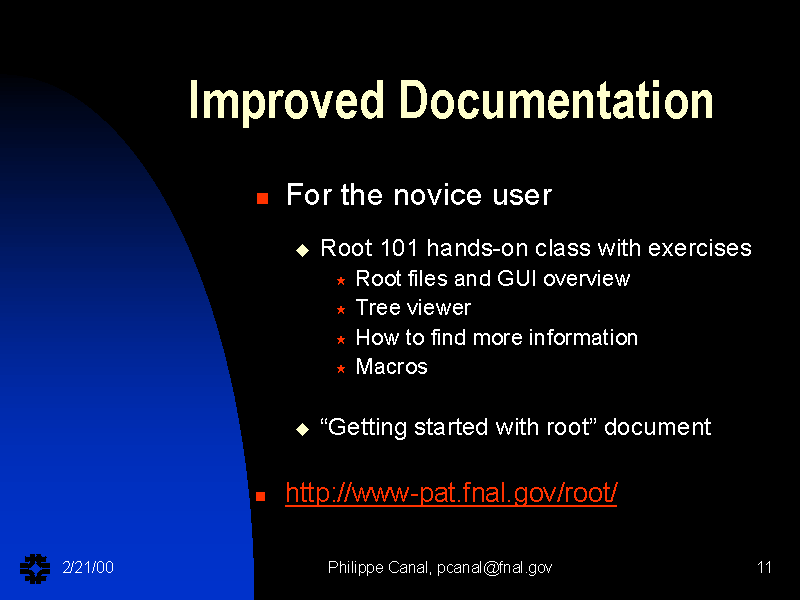 Improved Documentation

For the novice user

Root 101 hands-on class with exercises

Root files and GUI overview

Tree viewer

How to find more information

Macros

“Getting started with root” document

http://www-pat.fnal.gov/root/

2/21/00

Philippe Canal, pcanal@fnal.gov

11